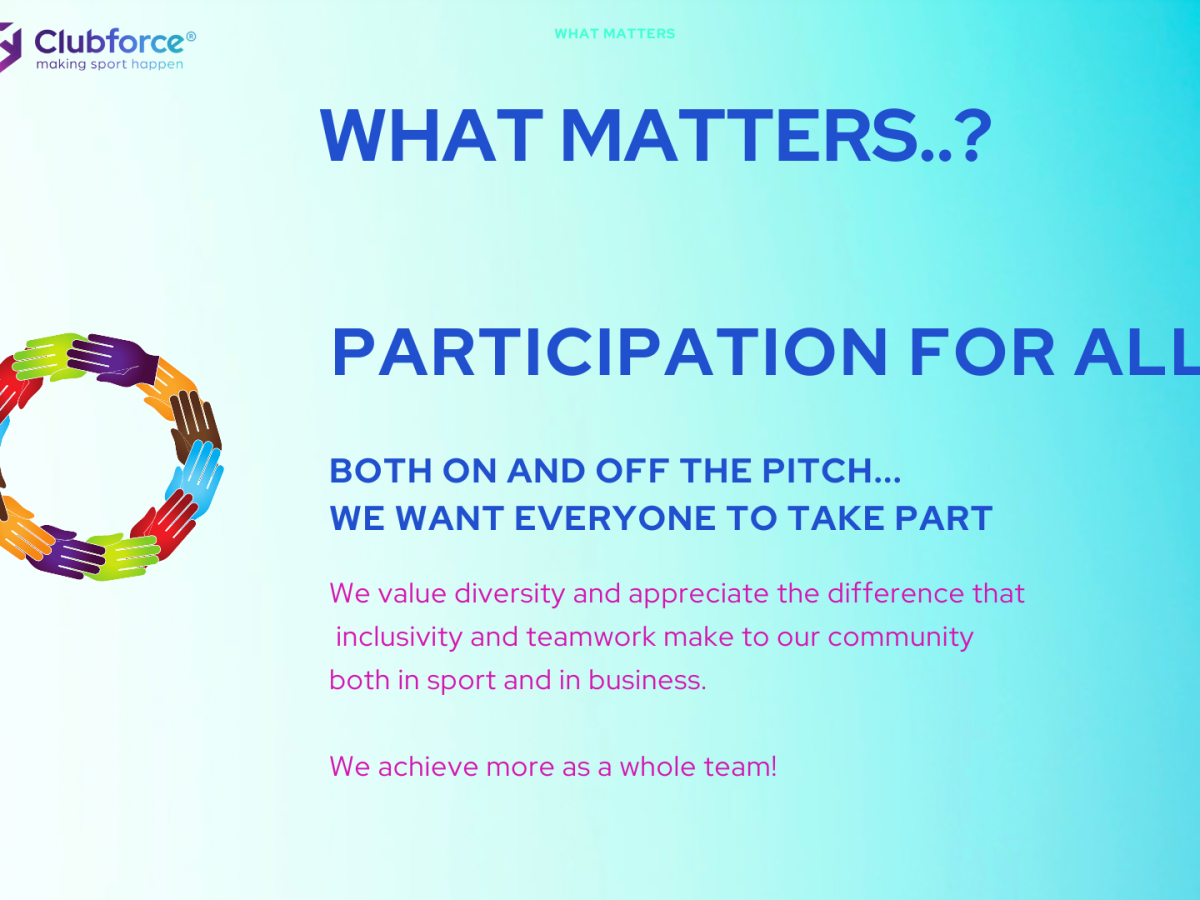 Clubforce®
making sport happen

WHAT MATTERS

WHAT MATTERS..?

PARTICIPATION FOR ALL

BOTH ON AND OFF THE PITCH...
WE WANT EVERYONE TO TAKE PART

We value diversity and appreciate the difference that inclusivity and teamwork make to our community both in sport and in business.

We achieve more as a whole team!